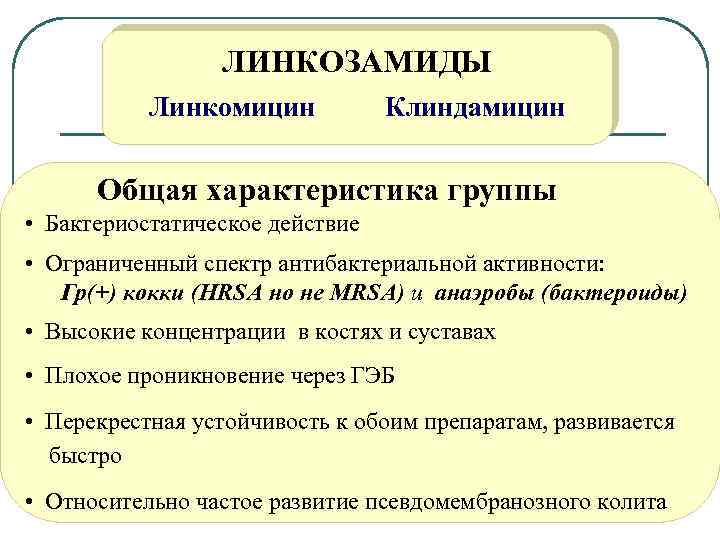 ЛИНКОЗАМИДЫ

Линкомицин Клиндамицин

Общая характеристика группы

• Бактериостатическое действие

• Ограниченный спектр антибактериальной активности:
Гр(+) кокки (HRSA но не MRSA) и анаэробы (бактероиды)

• Высокие концентрации в костях и суставах

• Плохое проникновение через ГЭБ

• Перекрестная устойчивость к обоим препаратам, развивается быстро

• Относительно частое развитие псевдомембранозного колита